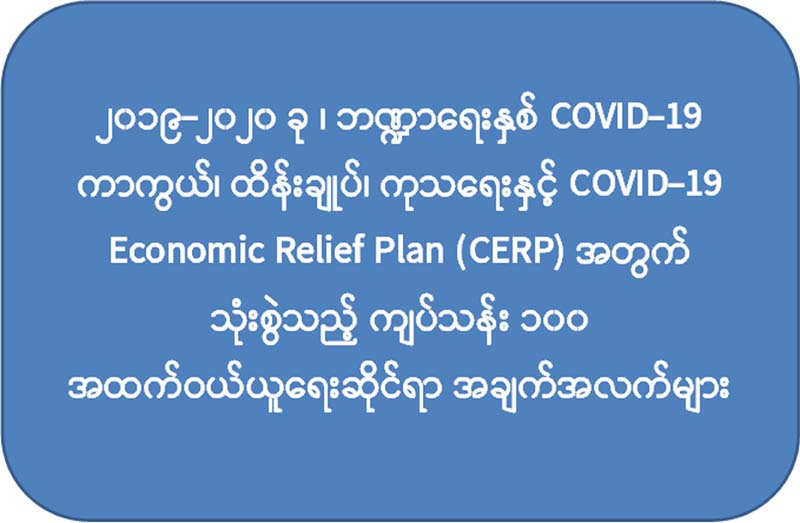 ၂၀၁၉–၂၀၂၀ ခု ၊ ဘဏ္ဍာရေးနှစ် COVID–19 ကာကွယ်၊ ထိန်းချုပ်၊ ကုသရေးနှင့် COVID–19 Economic Relief Plan (CERP) အတွက် သုံးစွဲသည့် ကျပ်သန်း ၁၀၀ အထက်ဝယ်ယူရေးဆိုင်ရာ အချက်အလက်များ